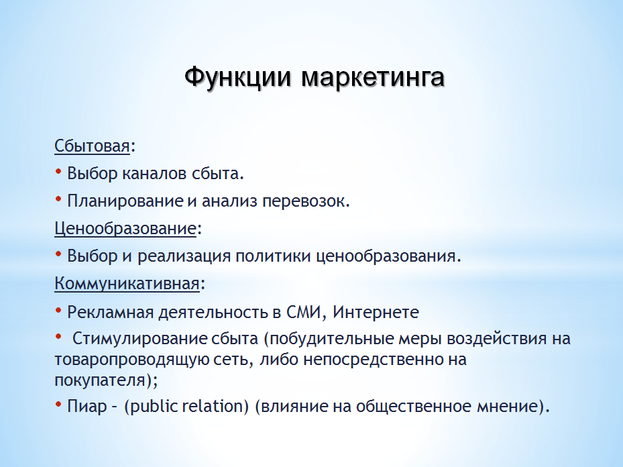 Функции маркетинга

Сбытовая:

• Выбор каналов сбыта.

• Планирование и анализ перевозок.

Ценообразование:

• Выбор и реализация политики ценообразования.

Коммуникативная:

• Рекламная деятельность в СМИ, Интернете

• Стимулирование сбыта (побудительные меры воздействия на товаропроводящую сеть, либо непосредственно на покупателя);

• Пиар – (public relation) (влияние на общественное мнение).